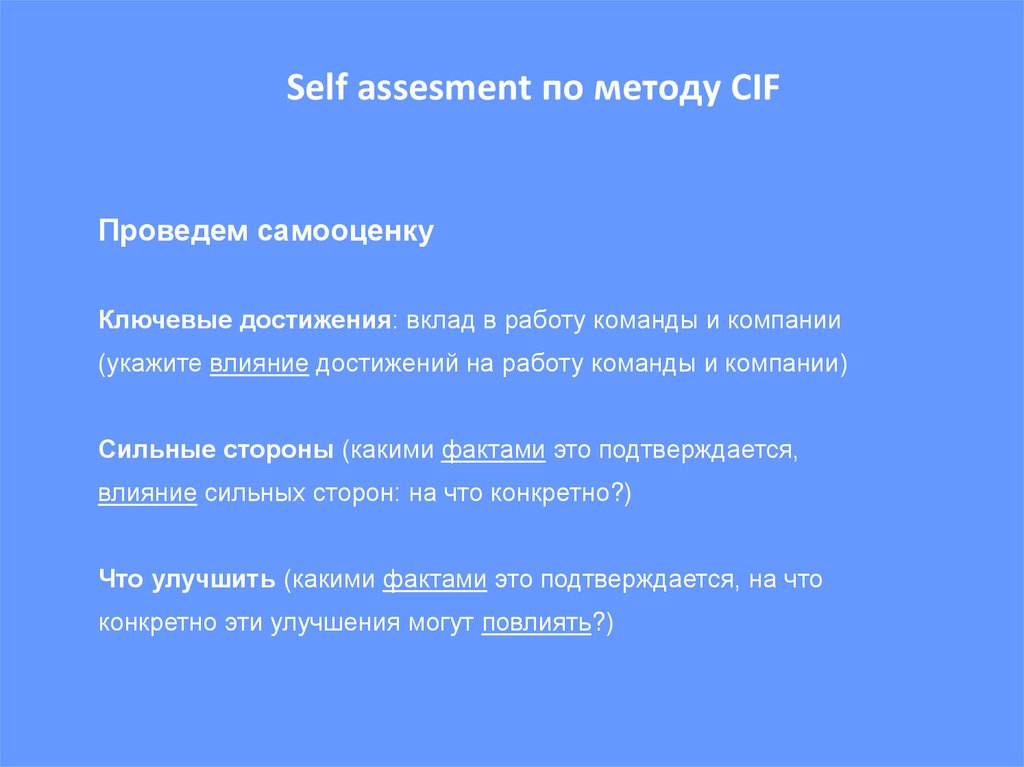 Self assesment по методу CIF

Проведем самооценку

Ключевые достижения: вклад в работу команды и компании (укажите влияние достижений на работу команды и компании)

Сильные стороны (какими фактами это подтверждается, влияние сильных сторон: на что конкретно?)

Что улучшить (какими фактами это подтверждается, на что конкретно эти улучшения могут повлиять?)